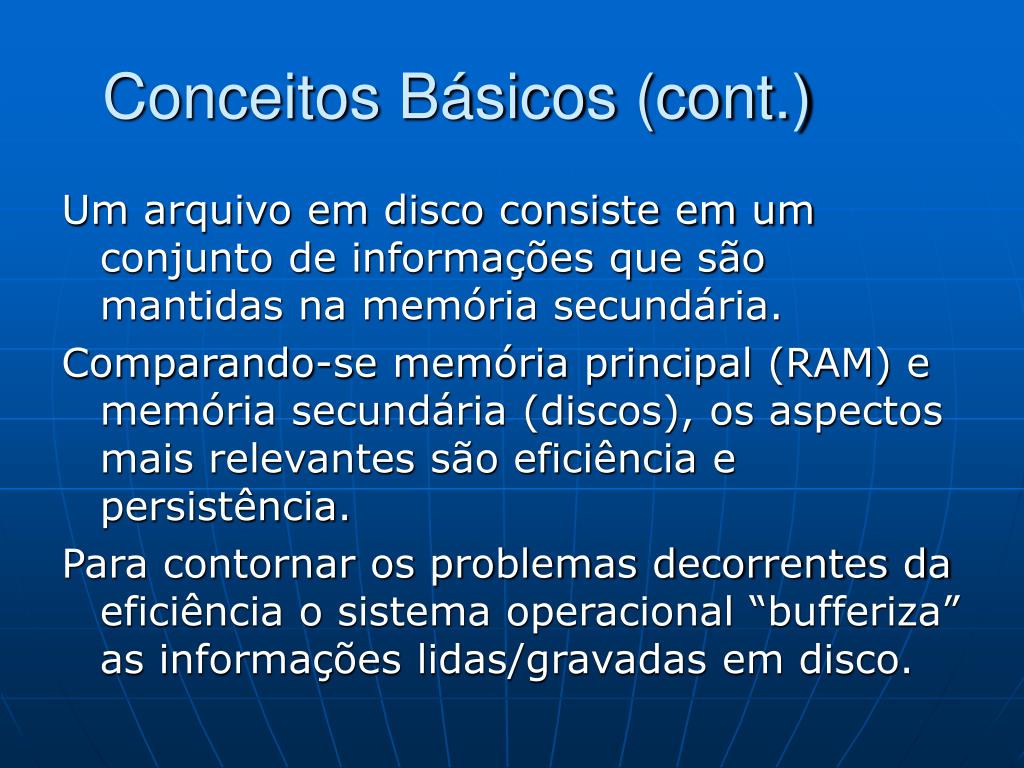 Conceitos Básicos (cont.)

Um arquivo em disco consiste em um conjunto de informações que são mantidas na memória secundária.

Comparando-se memória principal (RAM) e memória secundária (discos), os aspectos mais relevantes são eficiência e persistência.

Para contornar os problemas decorrentes da eficiência o sistema operacional “bufferiza” as informações lidas/gravadas em disco.